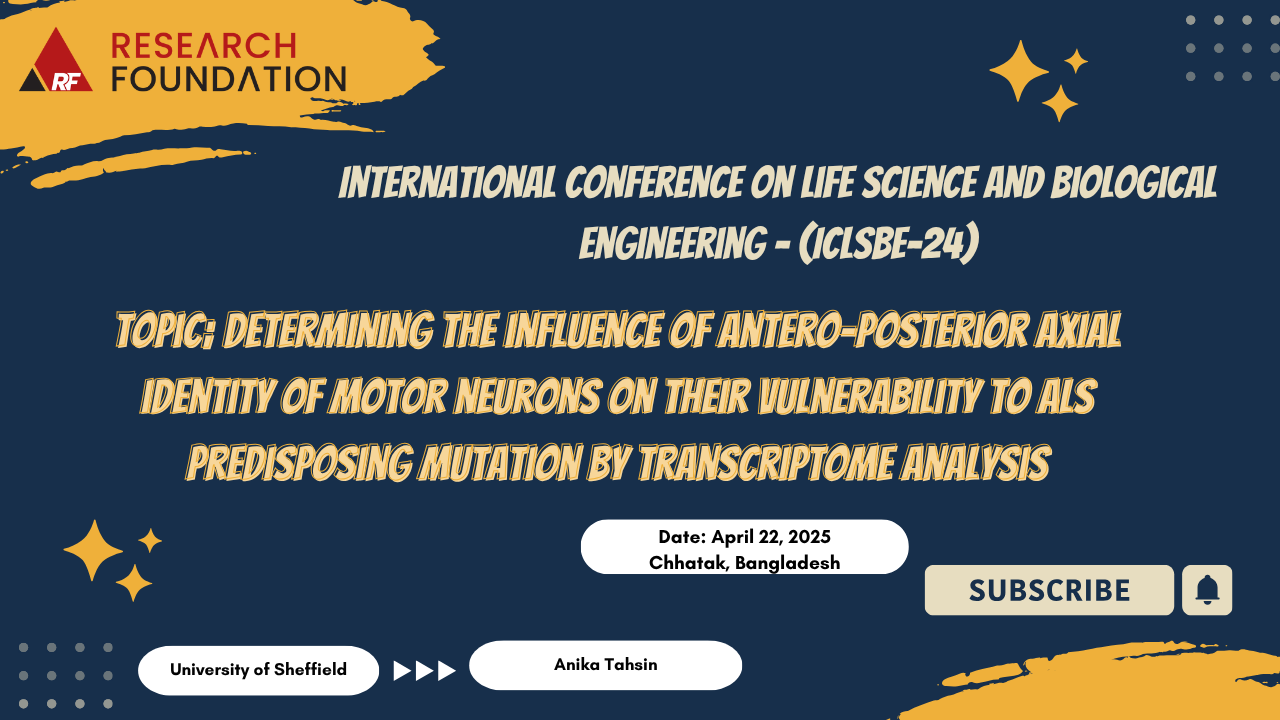 RF RESEARCH FOUNDATION

INTERNATIONAL CONFERENCE ON LIFE SCIENCE AND BIOLOGICAL ENGINEERING - (ICLSBE-24)

TOPIC: DETERMINING THE INFLUENCE OF ANTERO-POSTERIOR AXIAL IDENTITY OF MOTOR NEURONS ON THEIR VULNERABILITY TO ALS PREDISPOSING MUTATION BY TRANSCRIPTOME ANALYSIS

Date: April 22, 2025
Chhatak, Bangladesh

SUBSCRIBE

University of Sheffield

Anika Tahsin